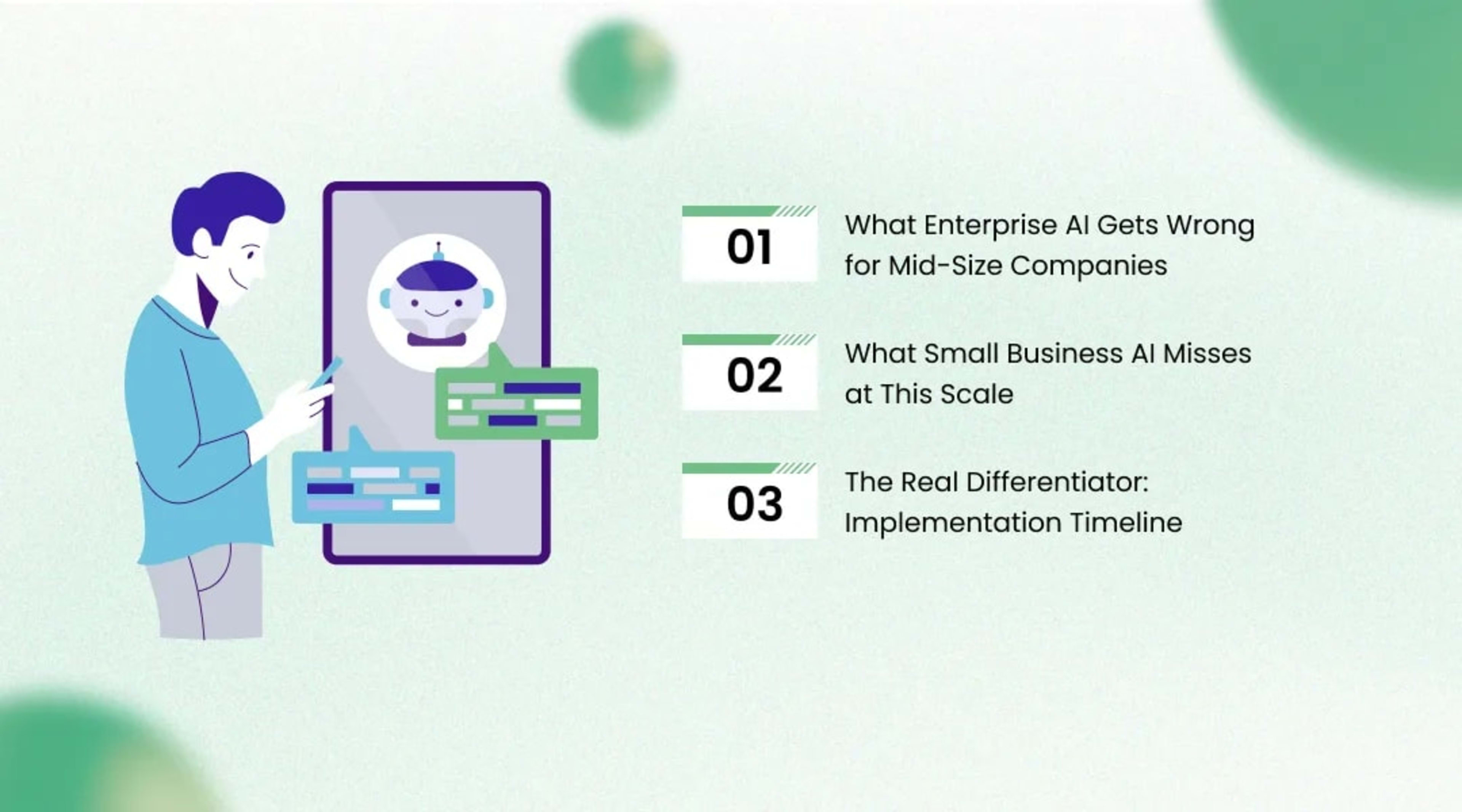 01
What Enterprise AI Gets Wrong for Mid-Size Companies

02
What Small Business AI Misses at This Scale

03
The Real Differentiator: Implementation Timeline